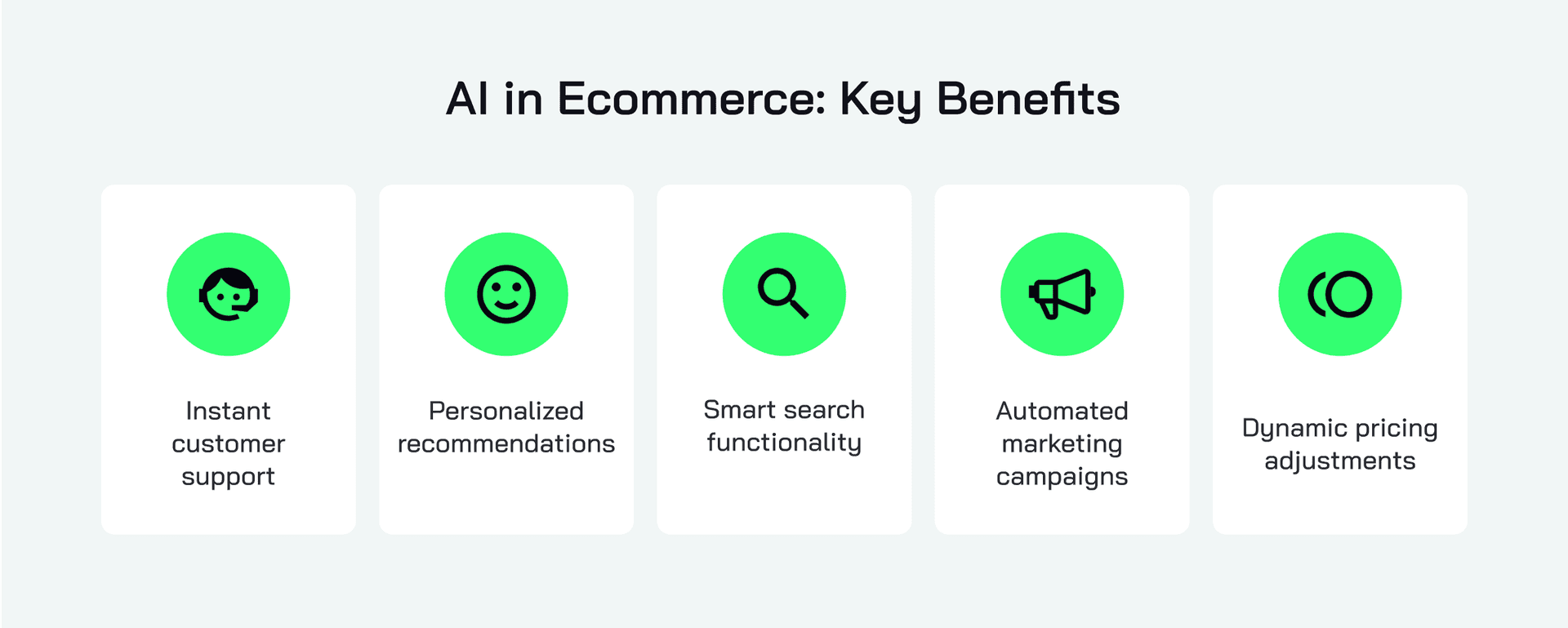 AI in Ecommerce: Key Benefits

Instant customer support

Personalized recommendations

Smart search functionality

Automated marketing campaigns

Dynamic pricing adjustments